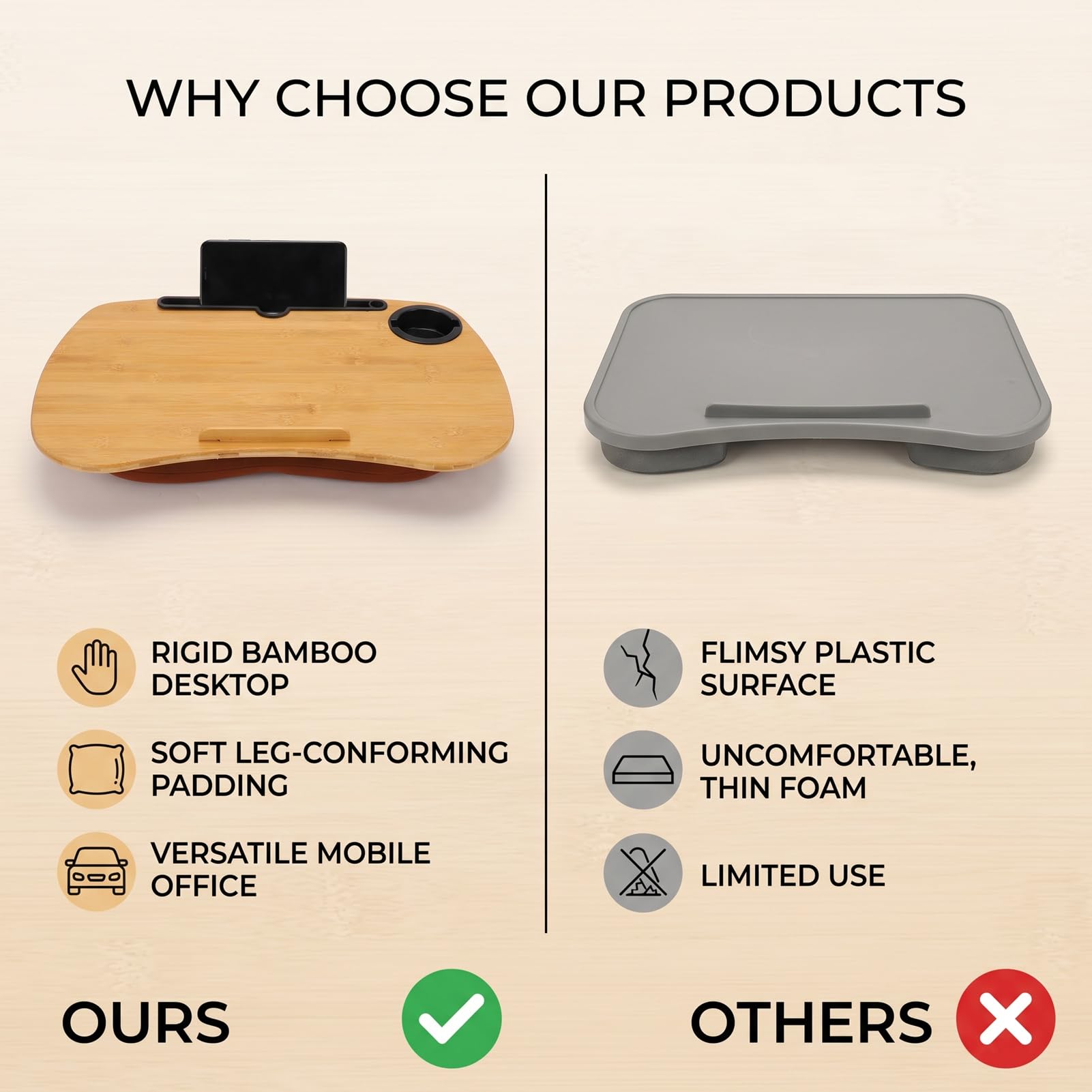 WHY CHOOSE OUR PRODUCTS

RIGID BAMBOO DESKTOP

SOFT LEG-CONFORMING PADDING

VERSATILE MOBILE OFFICE

OURS

FLIMSY PLASTIC SURFACE

UNCOMFORTABLE, THIN FOAM

LIMITED USE

OTHERS